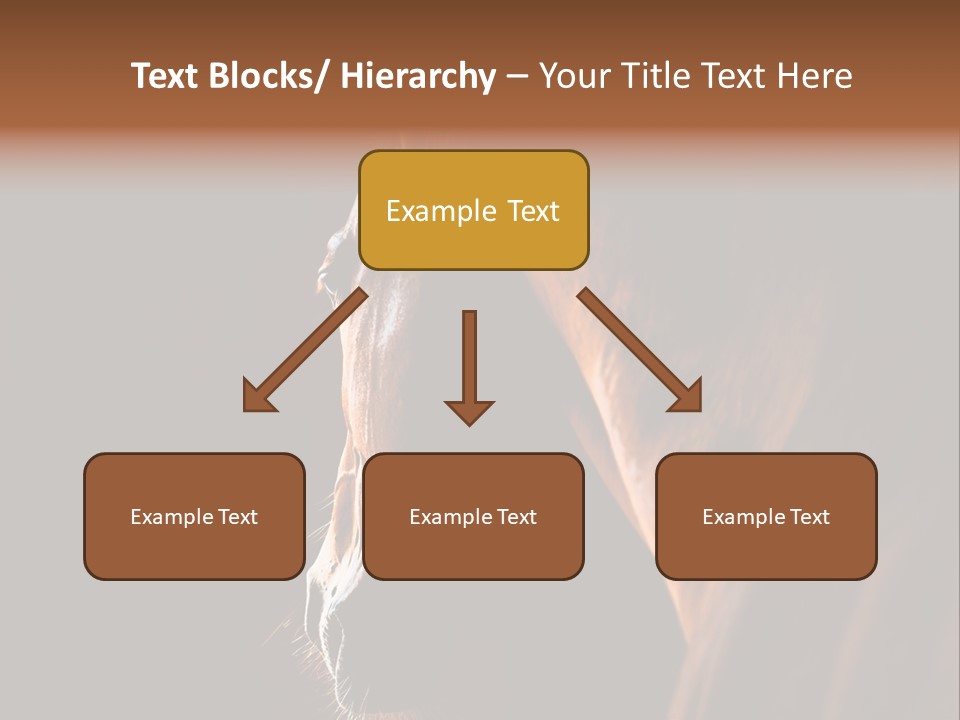 Text Blocks/ Hierarchy – Your Title Text Here

Example Text

Example Text

Example Text

Example Text